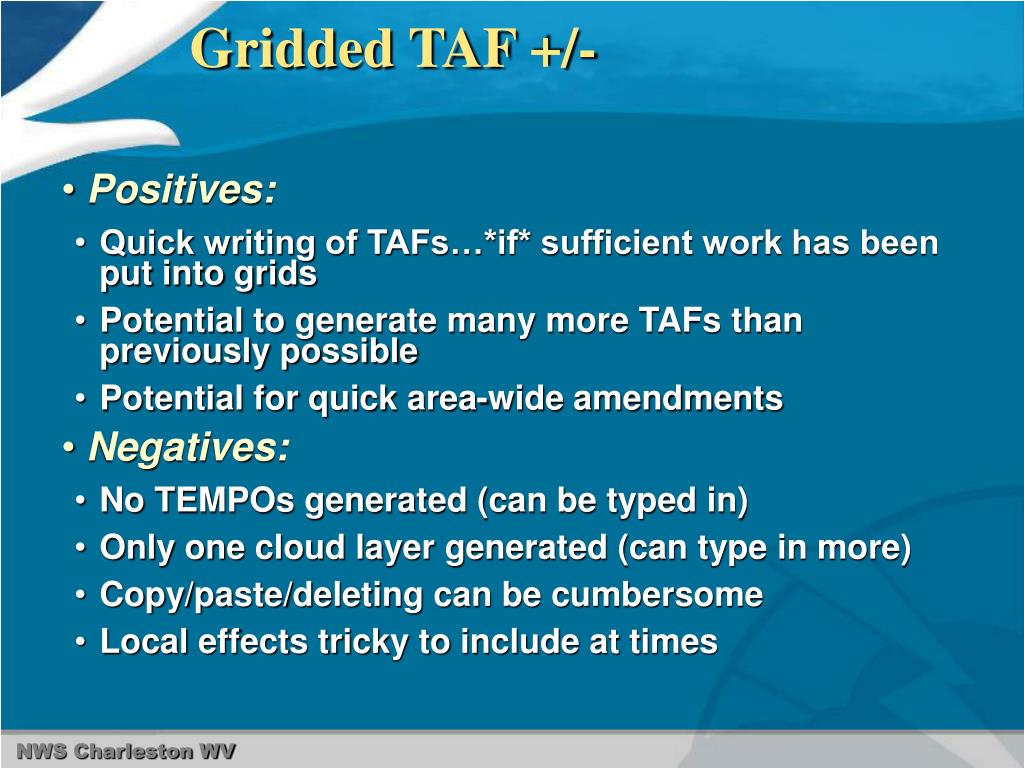 Gridded TAF +/-

• Positives:
• Quick writing of TAFs…*if* sufficient work has been put into grids
• Potential to generate many more TAFs than previously possible
• Potential for quick area-wide amendments
• Negatives:
• No TEMPOs generated (can be typed in)
• Only one cloud layer generated (can type in more)
• Copy/paste/deleting can be cumbersome
• Local effects tricky to include at times

NWS Charleston WV